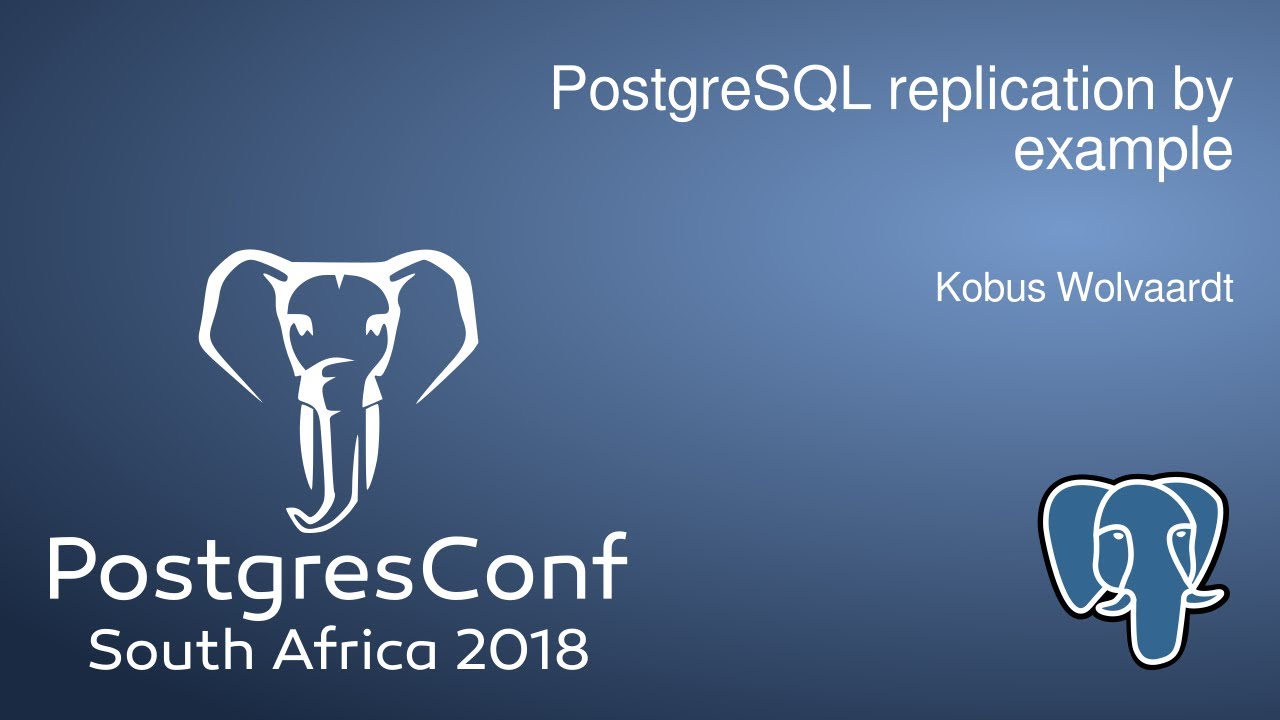 PostgreSQL replication by example

Kobus Wolvaardt

PostgresConf
South Africa 2018